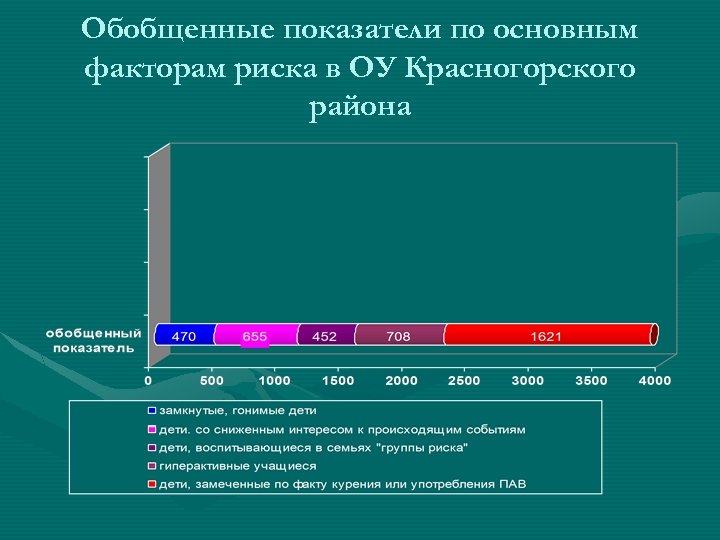 Обобщенные показатели по основным факторам риска в ОУ Красногорского района

обобщенный показатель

470

655

452

708

1621

0 500 1000 1500 2000 2500 3000 3500 4000

замкнутые, гонимые дети

дети. со сниженным интересом к происходящим событиям

дети, воспитывающиеся в семьях "группы риска"

гиперактивные учащиеся

дети, замеченные по факту курения или употребления ПАВ